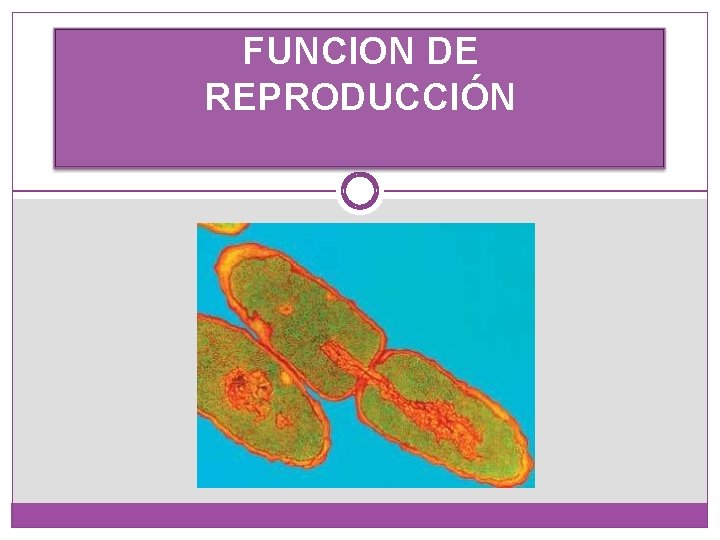 FUNCION DE REPRODUCCIÓN